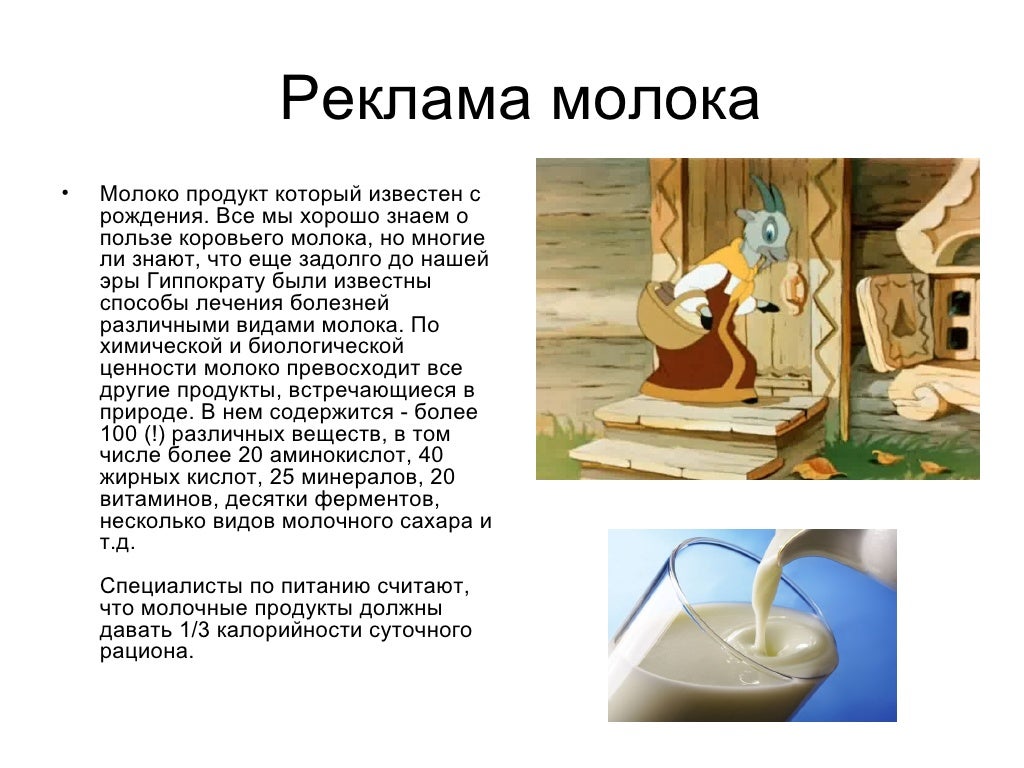 Реклама молока

• Молоко продукт который известен с рождения. Все мы хорошо знаем о пользе коровьего молока, но многие ли знают, что еще задолго до нашей эры Гиппократу были известны способы лечения болезней различными видами молока. По химической и биологической ценности молоко превосходит все другие продукты, встречающиеся в природе. В нем содержится - более 100 (!) различных веществ, в том числе более 20 аминокислот, 40 жирных кислот, 25 минералов, 20 витаминов, десятки ферментов, несколько видов молочного сахара и т.д.

Специалисты по питанию считают, что молочные продукты должны давать 1/3 калорийности суточного рациона.